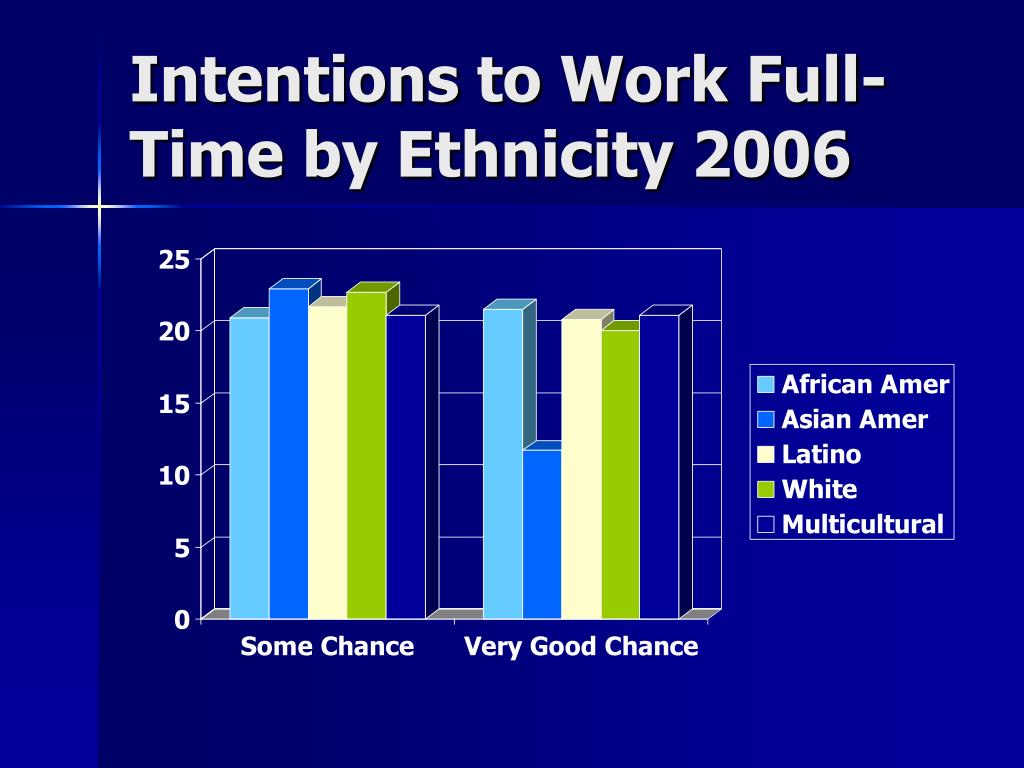 Intentions to Work Full-Time by Ethnicity 2006

25
20
15
10
5
0

Some Chance
Very Good Chance

African Amer
Asian Amer
Latino
White
Multicultural